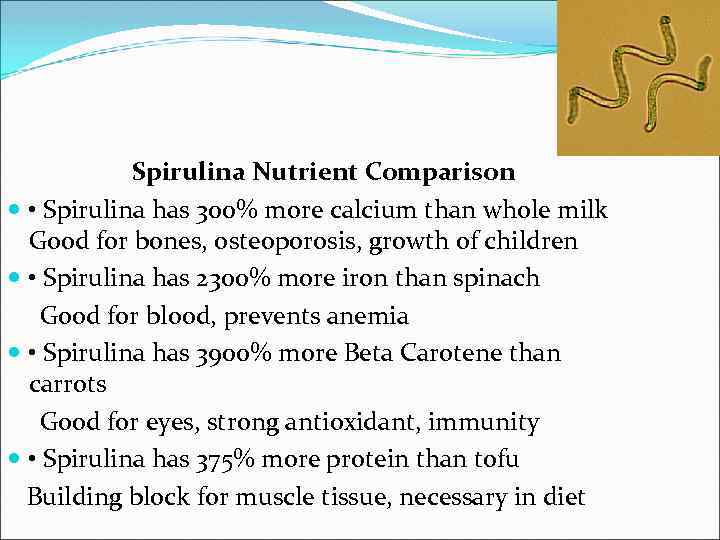 Spirulina Nutrient Comparison

• Spirulina has 300% more calcium than whole milk Good for bones, osteoporosis, growth of children

• Spirulina has 2300% more iron than spinach

Good for blood, prevents anemia

• Spirulina has 3900% more Beta Carotene than carrots

Good for eyes, strong antioxidant, immunity

• Spirulina has 375% more protein than tofu

Building block for muscle tissue, necessary in diet